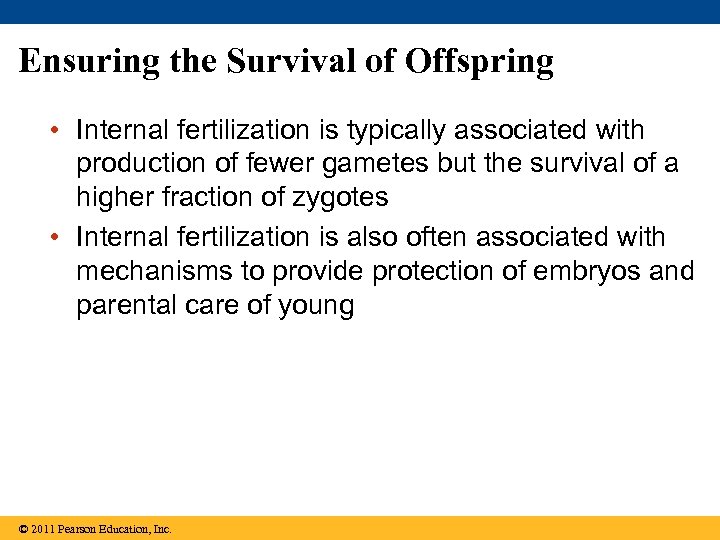 Ensuring the Survival of Offspring

• Internal fertilization is typically associated with production of fewer gametes but the survival of a higher fraction of zygotes

• Internal fertilization is also often associated with mechanisms to provide protection of embryos and parental care of young

© 2011 Pearson Education, Inc.